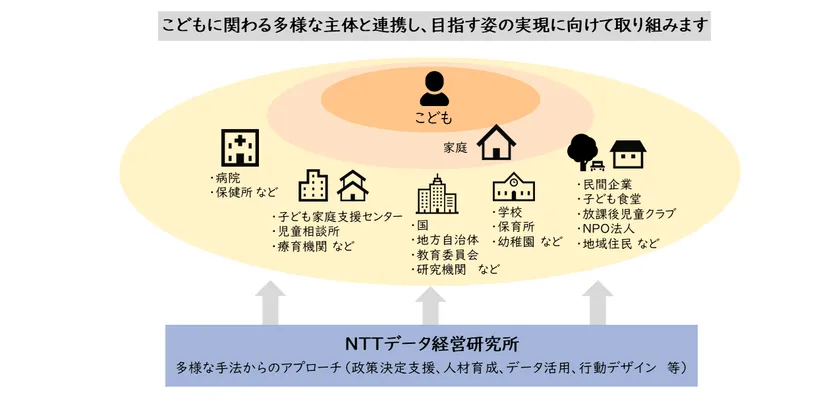 こどもに関わる多様な主体と連携し、目指す姿の実現に向けて取り組みます

こども

家庭

・病院
・保健所 など

・子ども家庭支援センター
・児童相談所
・療育機関 など

・国
・地方自治体
・教育委員会
・研究機関 など

・学校
・保育所
・幼稚園 など

・民間企業
・子ども食堂
・放課後児童クラブ
・NPO法人
・地域住民 など

NTTデータ経営研究所
多様な手法からのアプローチ（政策決定支援、人材育成、データ活用、行動デザイン 等）